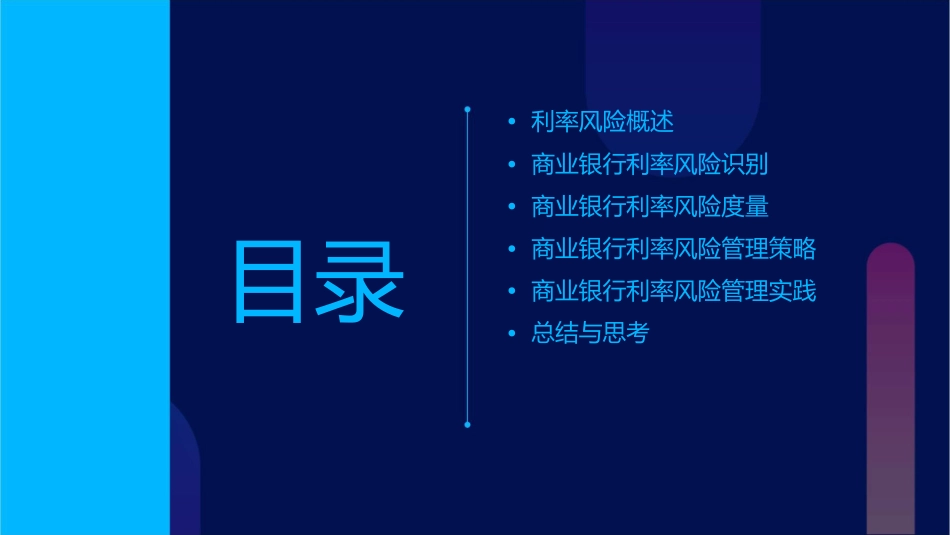 目录

• 利率风险概述
• 商业银行利率风险识别
• 商业银行利率风险度量
• 商业银行利率风险管理策略
• 商业银行利率风险管理实践
• 总结与思考